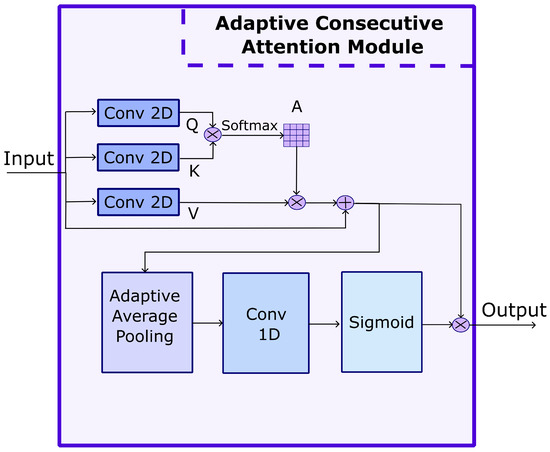 Adaptive Consecutive Attention Module

Input

Conv 2D

Q

Softmax

A

Conv 2D

K

Conv 2D

V

Adaptive Average Pooling

Conv 1D

Sigmoid

Output